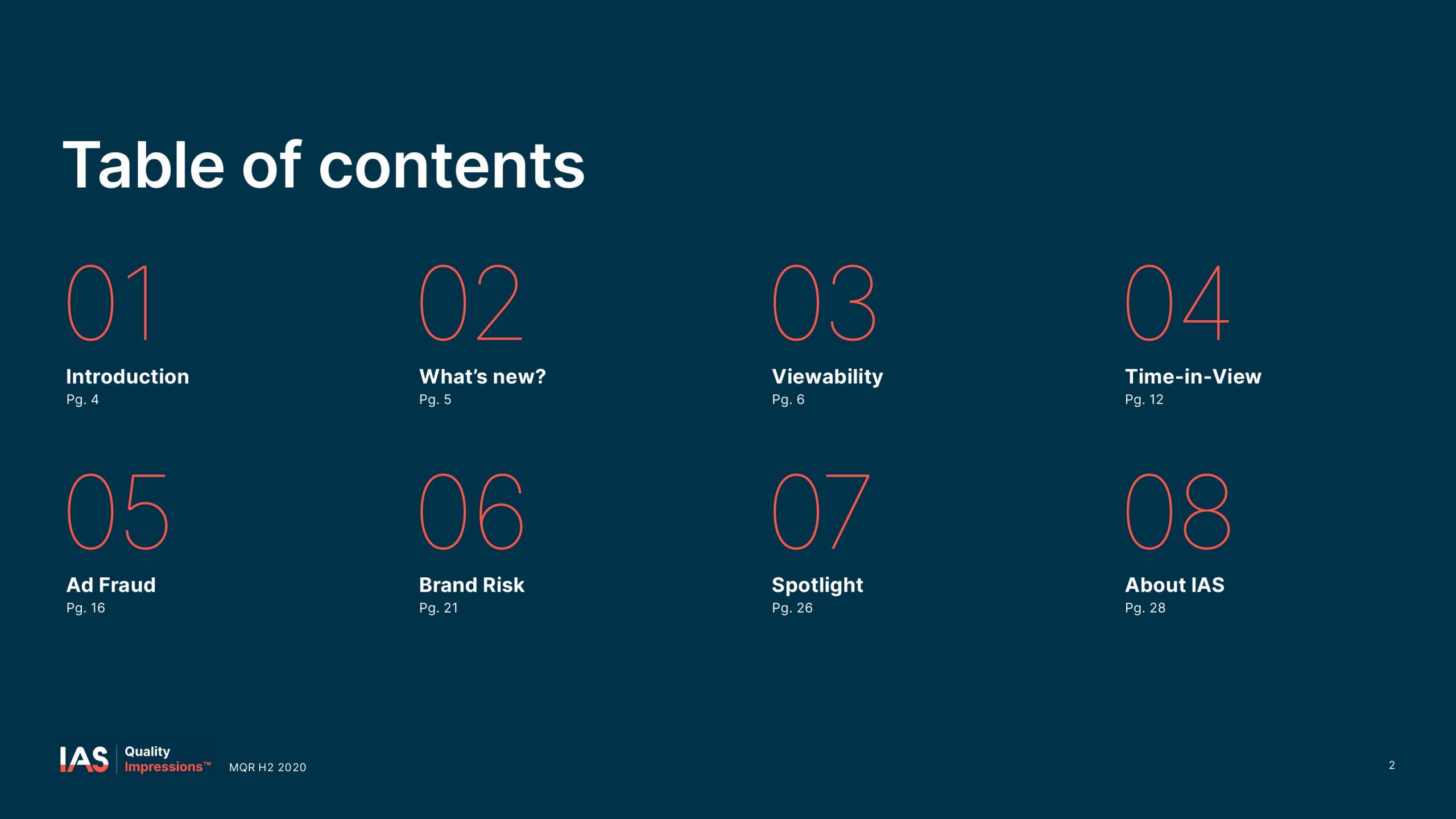 Table of contents

01
Introduction
Pg. 4

02
What's new?
Pg. 5

03
Viewability
Pg. 6

04
Time-in-View
Pg. 12

05
Ad Fraud
Pg. 16

06
Brand Risk
Pg. 21

07
Spotlight
Pg. 26

08
About IAS
Pg. 28

IAS Quality Impressions™ MQR H2 2020

2